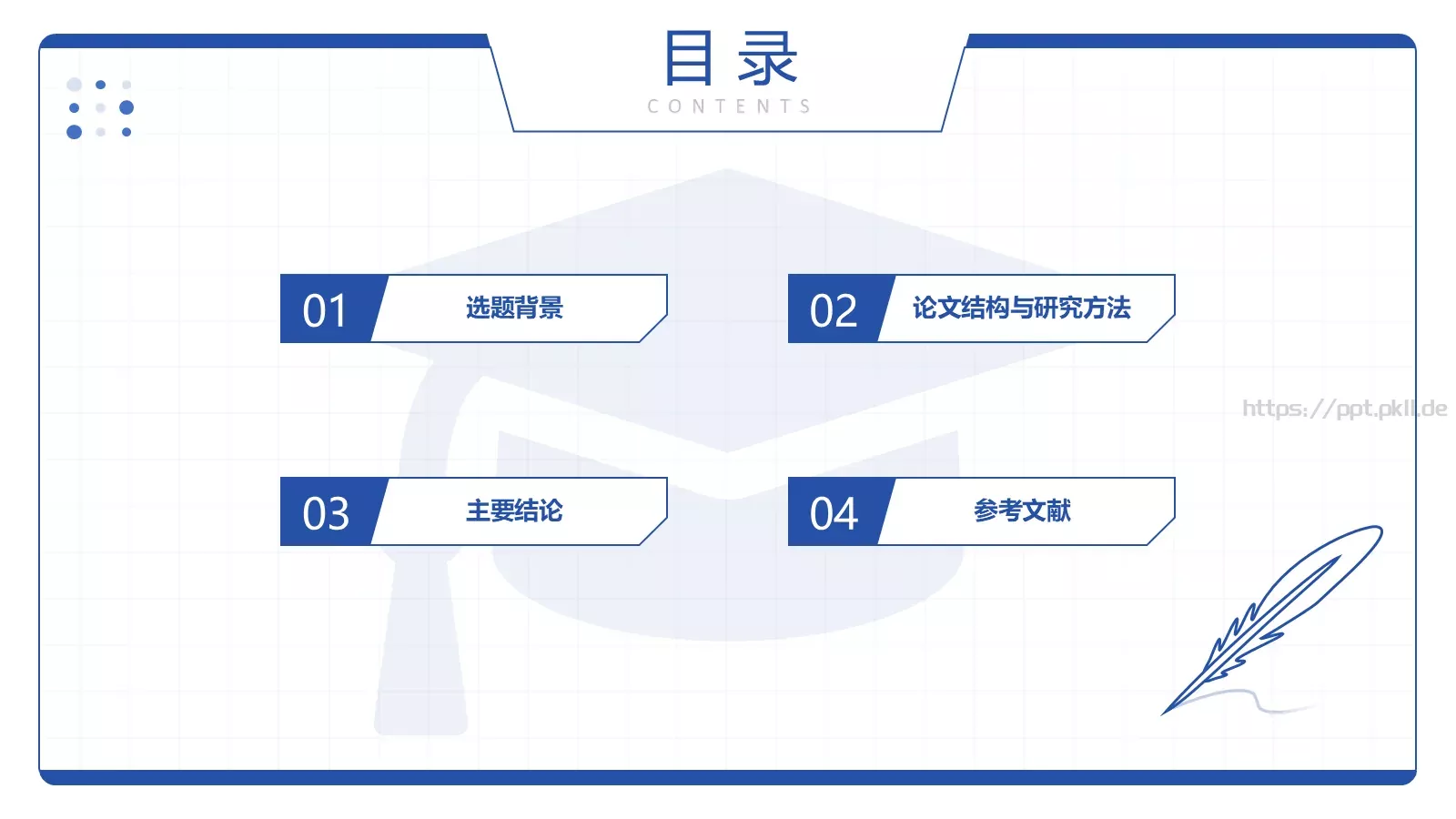 目录
CONTENTS

01 选题背景

02 论文结构与研究方法

https://ppt.pkll.de

03 主要结论

04 参考文献